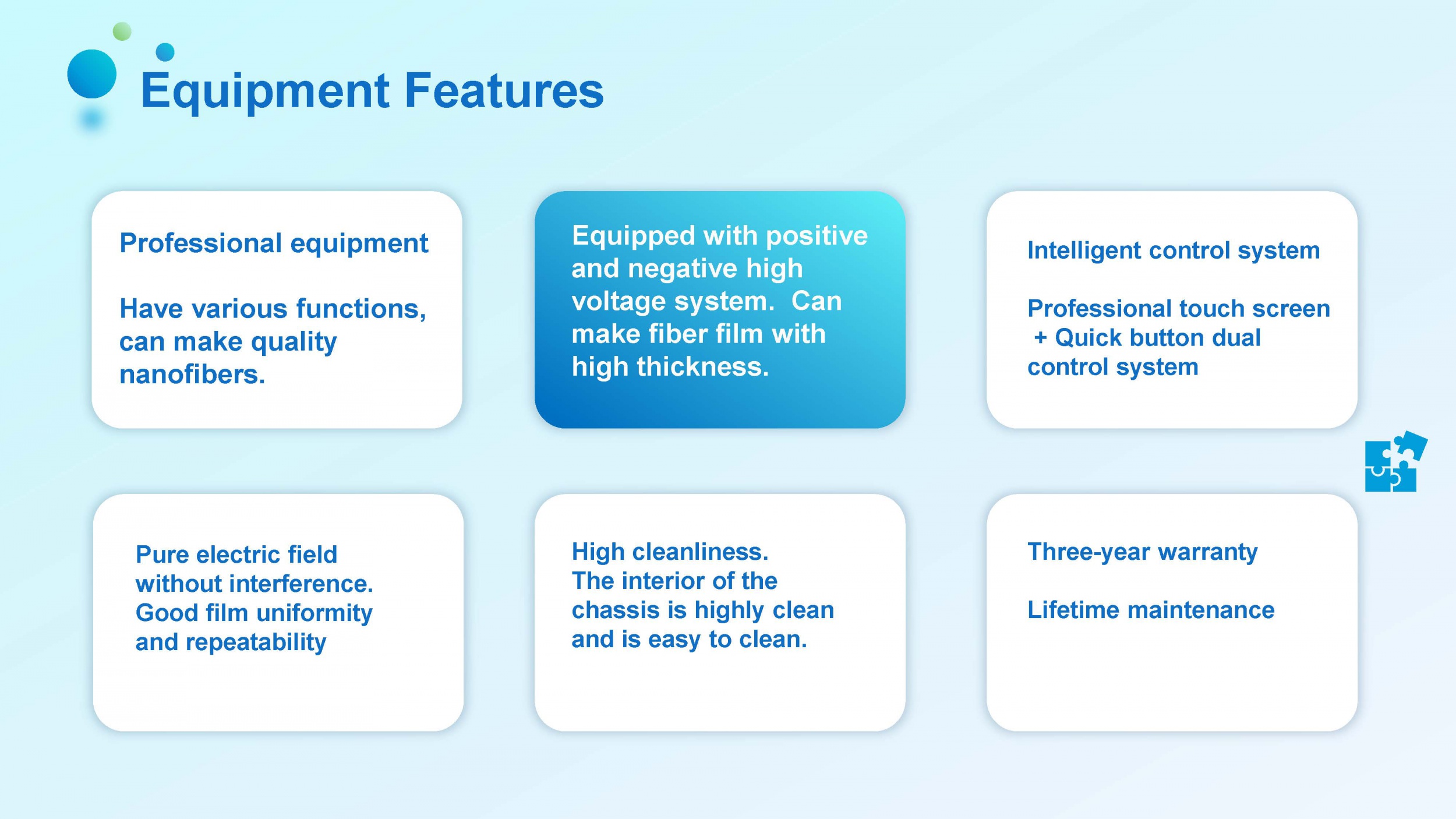 Equipment Features

Professional equipment

Have various functions, can make quality nanofibers.

Equipped with positive and negative high voltage system. Can make fiber film with high thickness.

Intelligent control system

Professional touch screen + Quick button dual control system

Pure electric field without interference. Good film uniformity and repeatability

High cleanliness. The interior of the chassis is highly clean and is easy to clean.

Three-year warranty

Lifetime maintenance